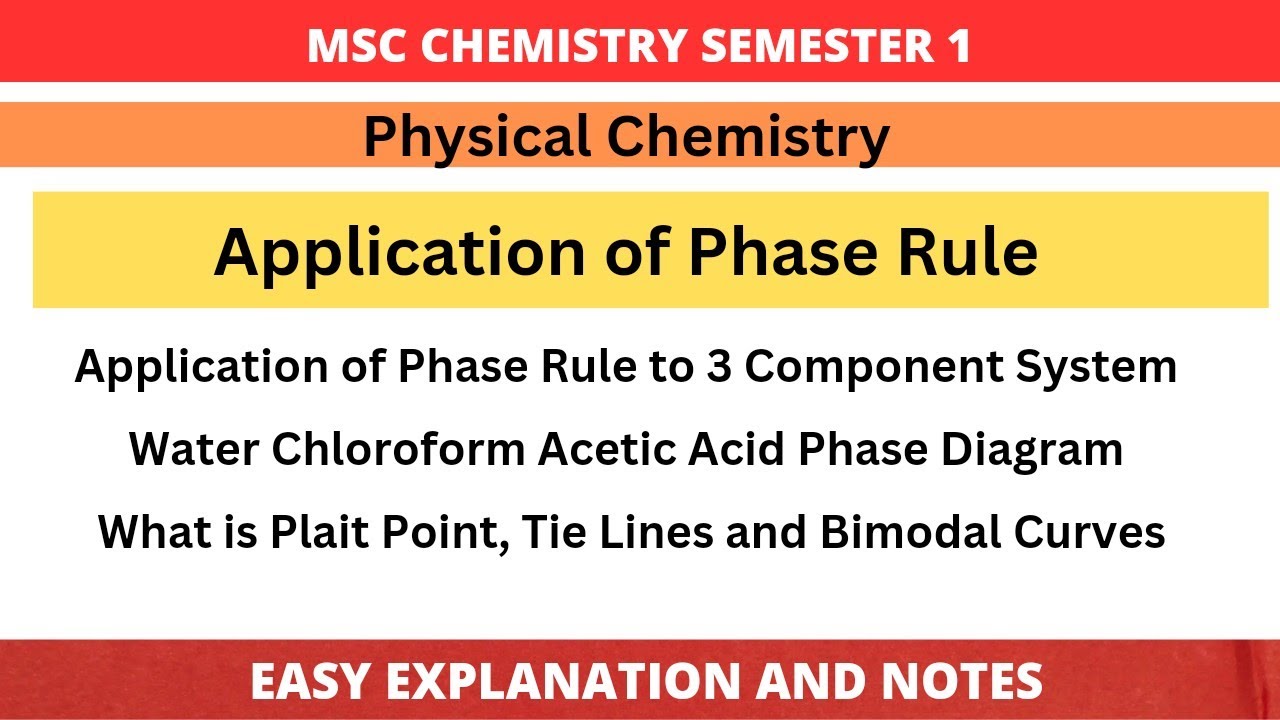 MSC CHEMISTRY SEMESTER 1

Physical Chemistry

Application of Phase Rule

Application of Phase Rule to 3 Component System

Water Chloroform Acetic Acid Phase Diagram

What is Plait Point, Tie Lines and Bimodal Curves

EASY EXPLANATION AND NOTES